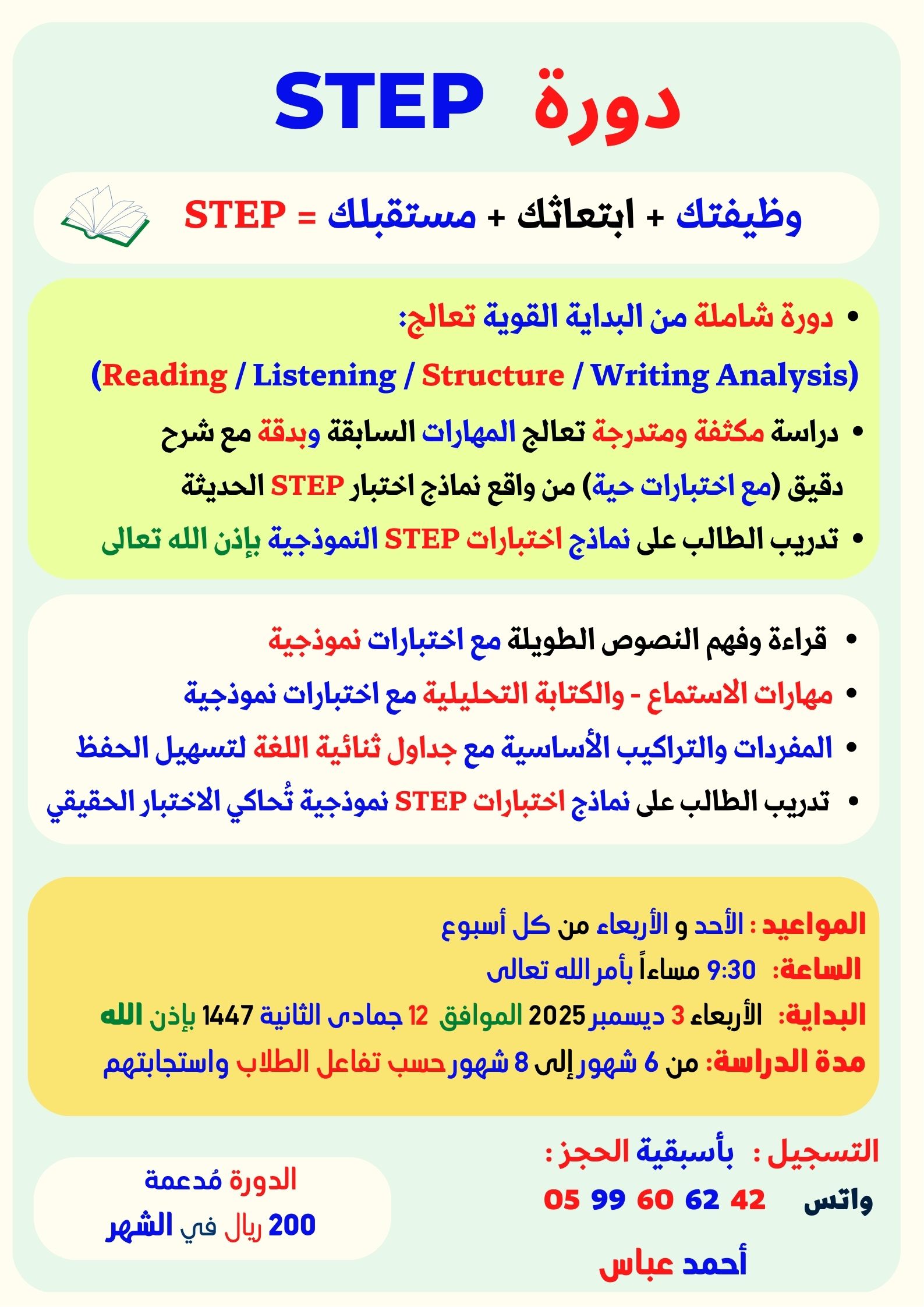 دورة STEP

وظيفتك + ابتعاثك + مستقبلك = STEP

• دورة شاملة من البداية القوية تعالج:
(Reading / Listening / Structure / Writing Analysis)
• دراسة مكثفة ومتدرجة تعالج المهارات السابقة وبدقة مع شرح دقيق (مع اختبارات حية) من واقع نماذج اختبار STEP الحديثة
• تدريب الطالب على نماذج اختبارات STEP النموذجية بإذن الله تعالى

• قراءة وفهم النصوص الطويلة مع اختبارات نموذجية
• مهارات الاستماع - والكتابة التحليلية مع اختبارات نموذجية
• المفردات والتراكيب الأساسية مع جداول ثنائية اللغة لتسهيل الحفظ
• تدريب الطالب على نماذج اختبارات STEP نموذجية تُحاكي الاختبار الحقيقي

المواعيد : الأحد و الأربعاء من كل أسبوع
الساعة: 9:30 مساءاً بأمر الله تعالى
البداية: الأربعاء 3 ديسمبر 2025 الموافق 12 جمادى الثانية 1447 بإذن الله
مدة الدراسة: من 6 شهور إلى 8 شهور حسب تفاعل الطلاب واستجابتهم

التسجيل : بأسبقية الحجز :
واتس 05 99 60 62 42
أحمد عباس

الدورة مُدعمة
200 ريال في الشهر